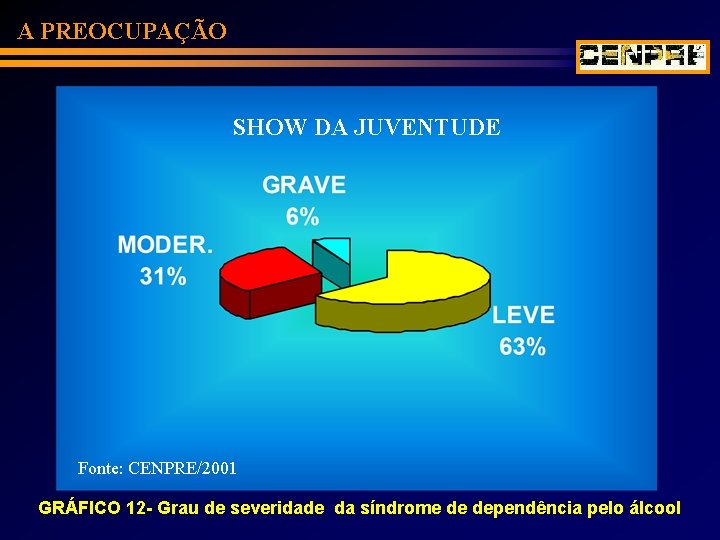 A PREOCUPAÇÃO

CENPRE

SHOW DA JUVENTUDE

GRAVE
6%

MODER.
31%

LEVE
63%

Fonte: CENPRE/2001

GRÁFICO 12- Grau de severidade da síndrome de dependência pelo álcool